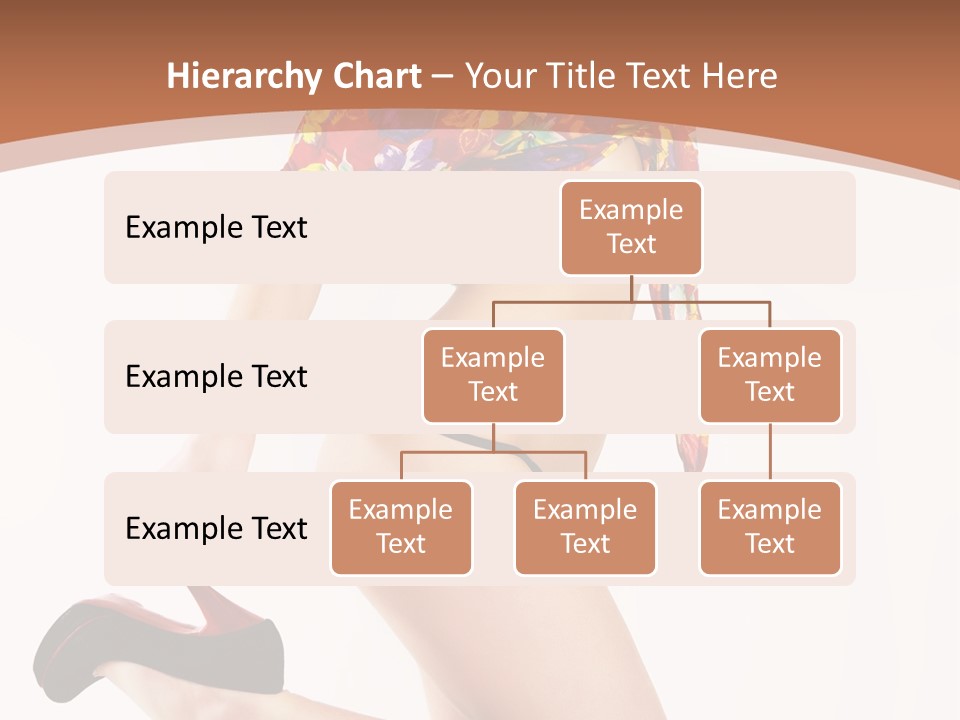 Hierarchy Chart – Your Title Text Here

Example Text

Example Text

Example Text

Example Text

Example Text

Example Text

Example Text

Example Text

Example Text